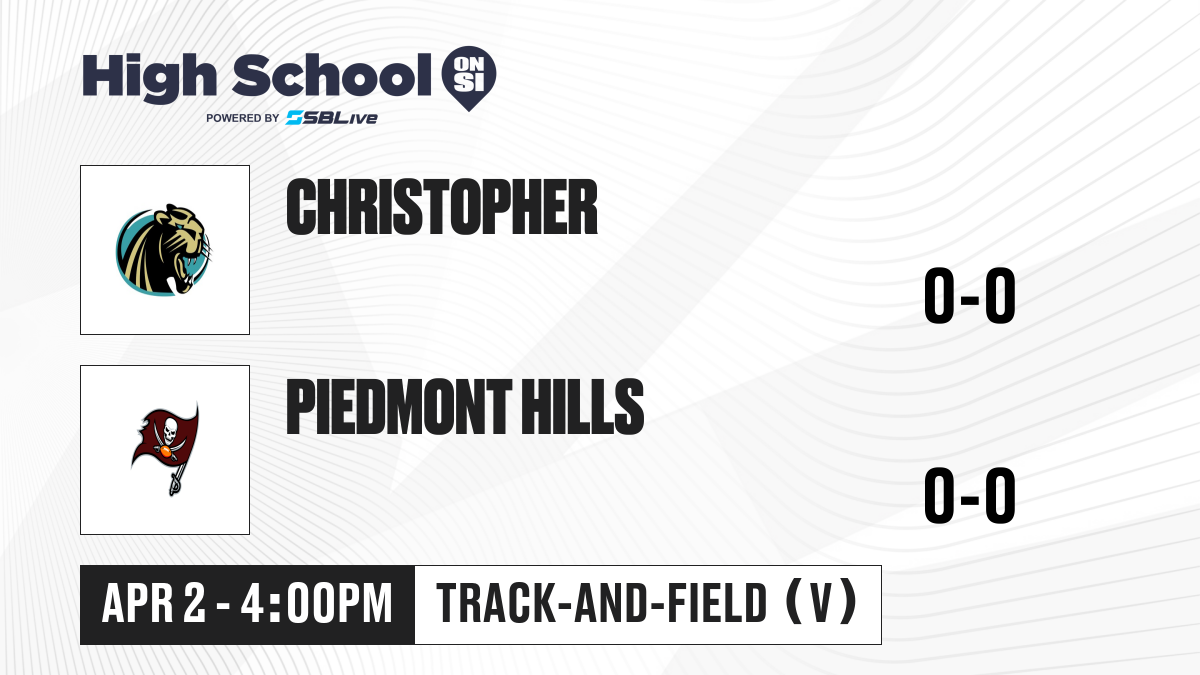 High School ON SI
POWERED BY SBLive

CHRISTOPHER

0-0

PIEDMONT HILLS

0-0

APR 2 - 4:00PM

TRACK-AND-FIELD (V)